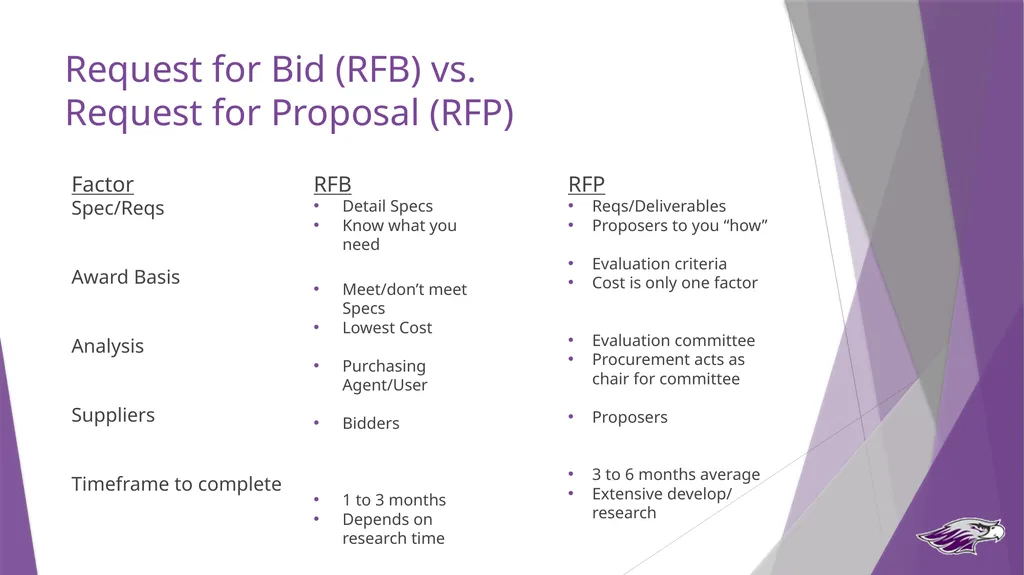 Request for Bid (RFB) vs. Request for Proposal (RFP)

Factor
Spec/Reqs

Award Basis

Analysis

Suppliers

Timeframe to complete

RFB
• Detail Specs
• Know what you need

• Meet/don't meet Specs
• Lowest Cost

• Purchasing Agent/User

• Bidders

• 1 to 3 months
• Depends on research time

RFP
• Reqs/Deliverables
• Proposers to you "how"

• Evaluation criteria
• Cost is only one factor

• Evaluation committee
• Procurement acts as chair for committee

• Proposers

• 3 to 6 months average
• Extensive develop/ research